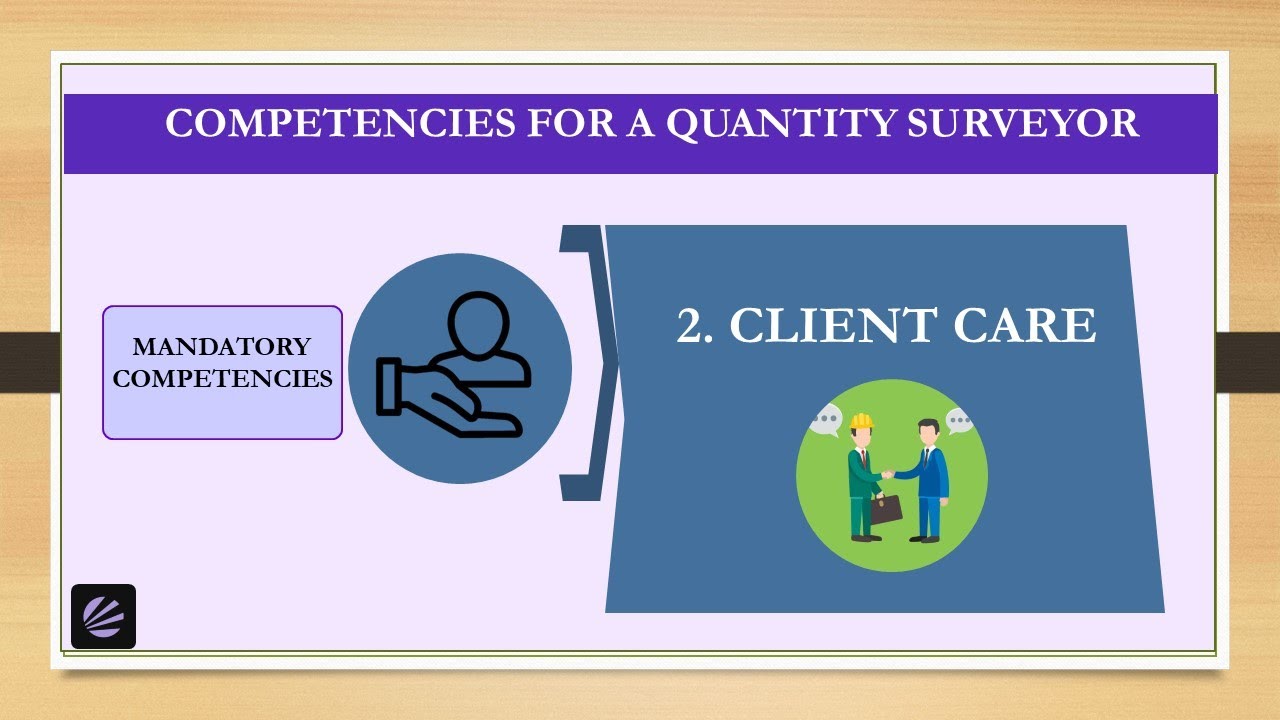 COMPETENCIES FOR A QUANTITY SURVEYOR

MANDATORY COMPETENCIES

2. CLIENT CARE